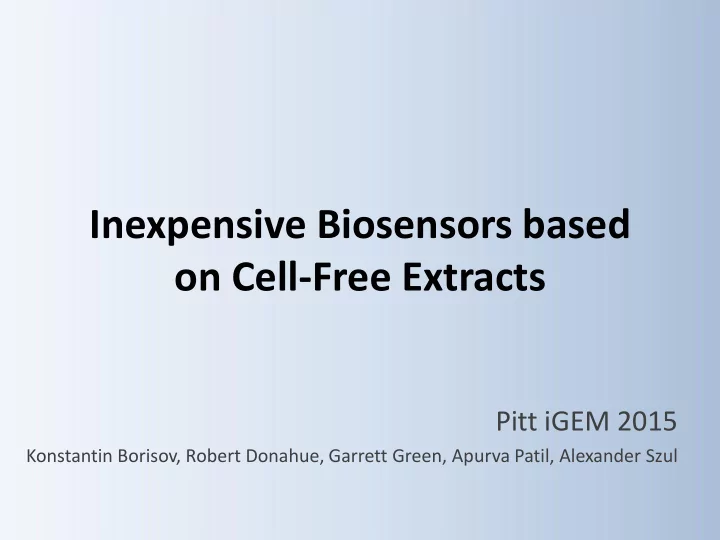 Inexpensive Biosensors based on Cell-Free Extracts

Pitt iGEM 2015

Konstantin Borisov, Robert Donahue, Garrett Green, Apurva Patil, Alexander Szul